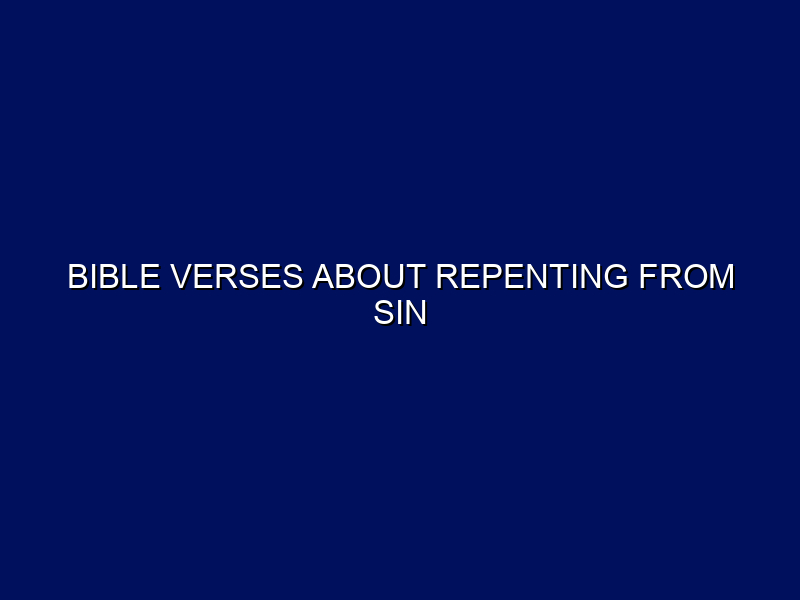 BIBLE VERSES ABOUT REPENTING FROM SIN